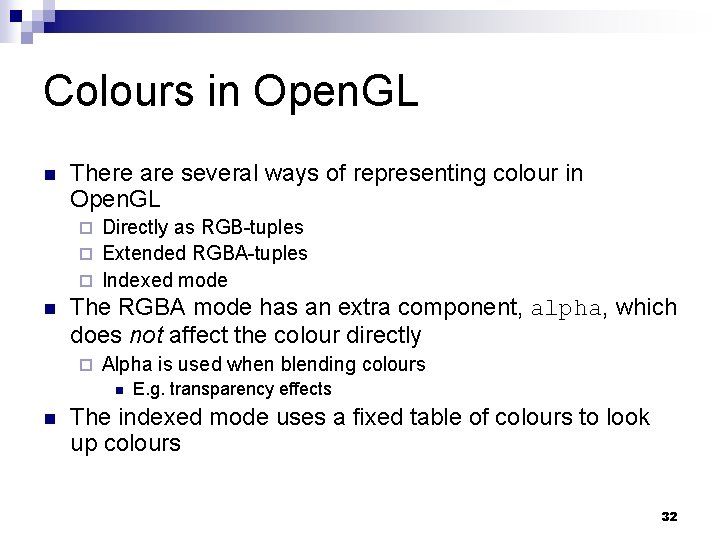 Colours in OpenGL

There are several ways of representing colour in OpenGL

Directly as RGB-tuples

Extended RGBA-tuples

Indexed mode

The RGBA mode has an extra component, alpha, which does not affect the colour directly

Alpha is used when blending colours

E.g. transparency effects

The indexed mode uses a fixed table of colours to look up colours

32